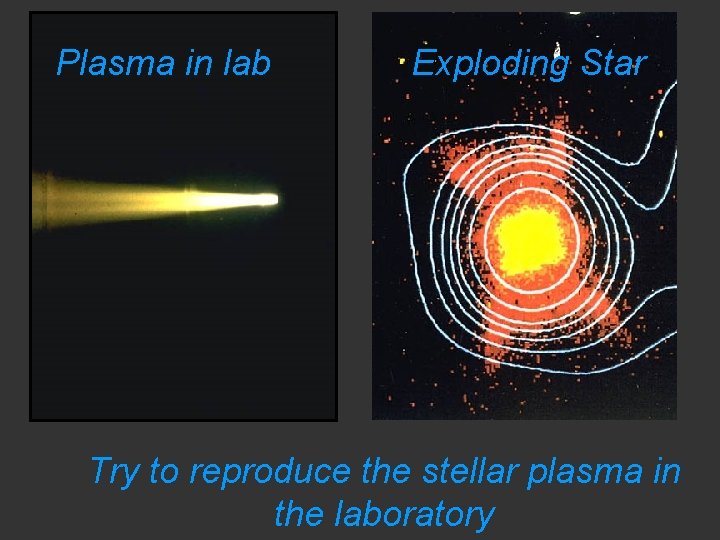 Plasma in lab

Exploding Star

Try to reproduce the stellar plasma in the laboratory